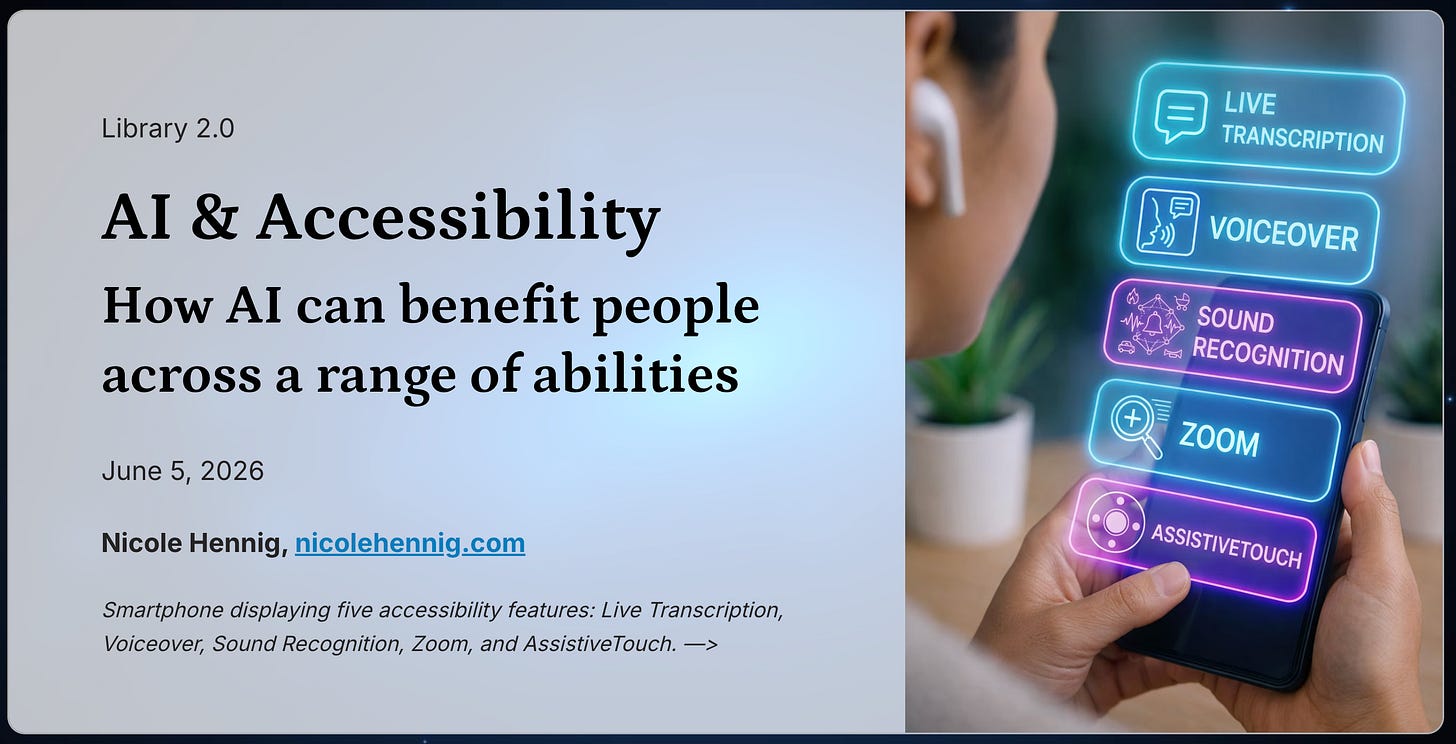 Library 2.0

AI & Accessibility

How AI can benefit people across a range of abilities

June 5, 2026

Nicole Hennig, nicolehennig.com

Smartphone displaying five accessibility features: Live Transcription, Voiceover, Sound Recognition, Zoom, and AssistiveTouch. —>

LIVE TRANSCRIPTION

VOICEOVER

SOUND RECOGNITION

ZOOM

ASSISTIVETOUCH